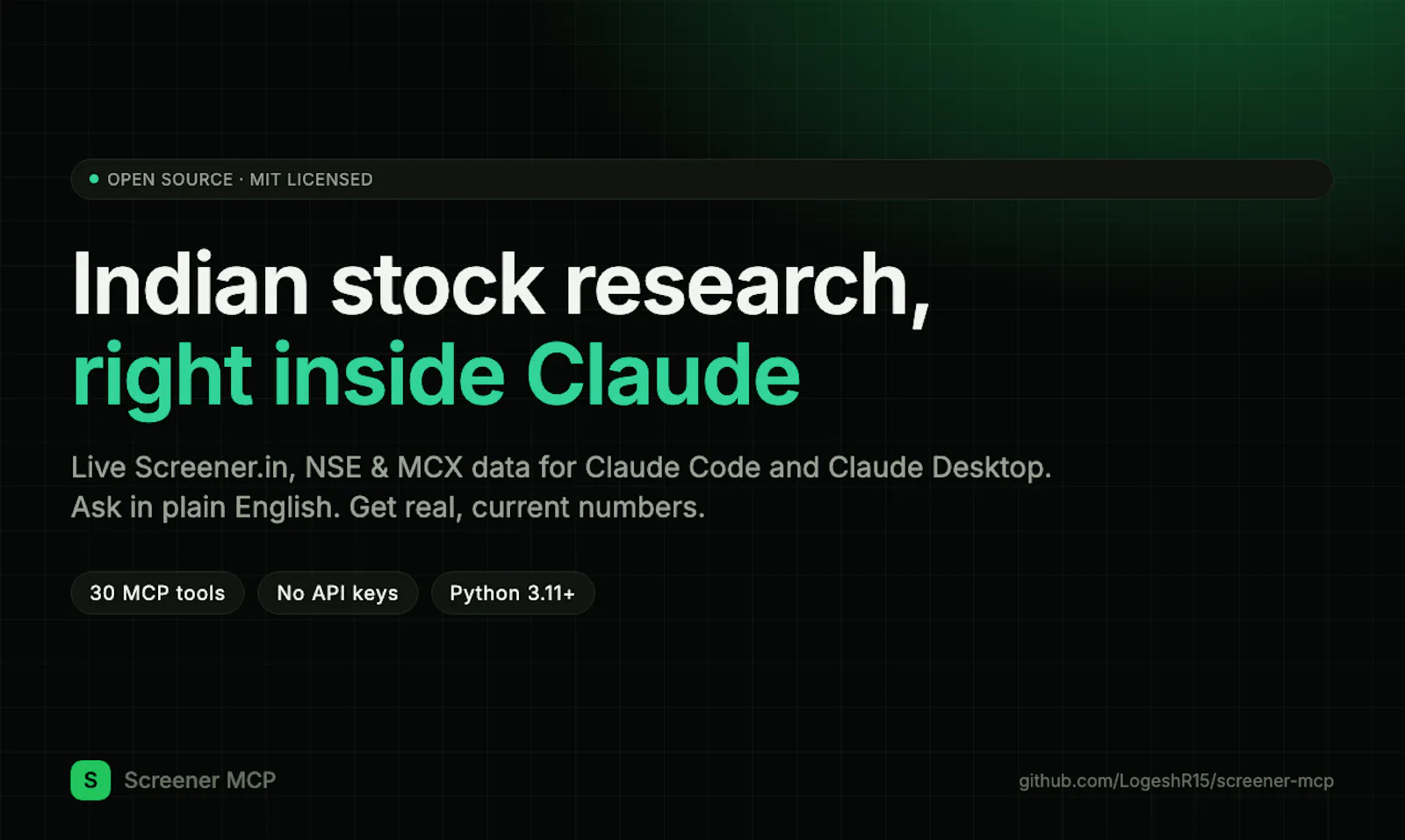 • OPEN SOURCE · MIT LICENSED

Indian stock research,
right inside Claude

Live Screener.in, NSE & MCX data for Claude Code and Claude Desktop. Ask in plain English. Get real, current numbers.

30 MCP tools

No API keys

Python 3.11+

S

Screener MCP

github.com/LogeshR15/screener-mcp